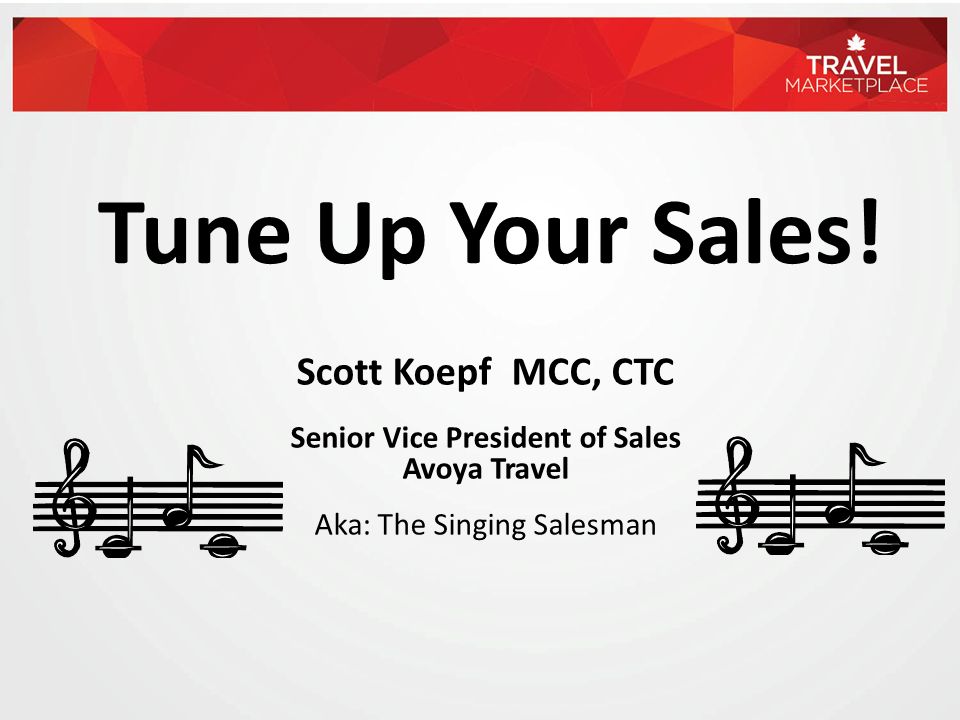 TRAVEL
MARKETPLACE

Tune Up Your Sales!

Scott Koepf MCC, CTC

Senior Vice President of Sales
Avoya Travel

Aka: The Singing Salesman